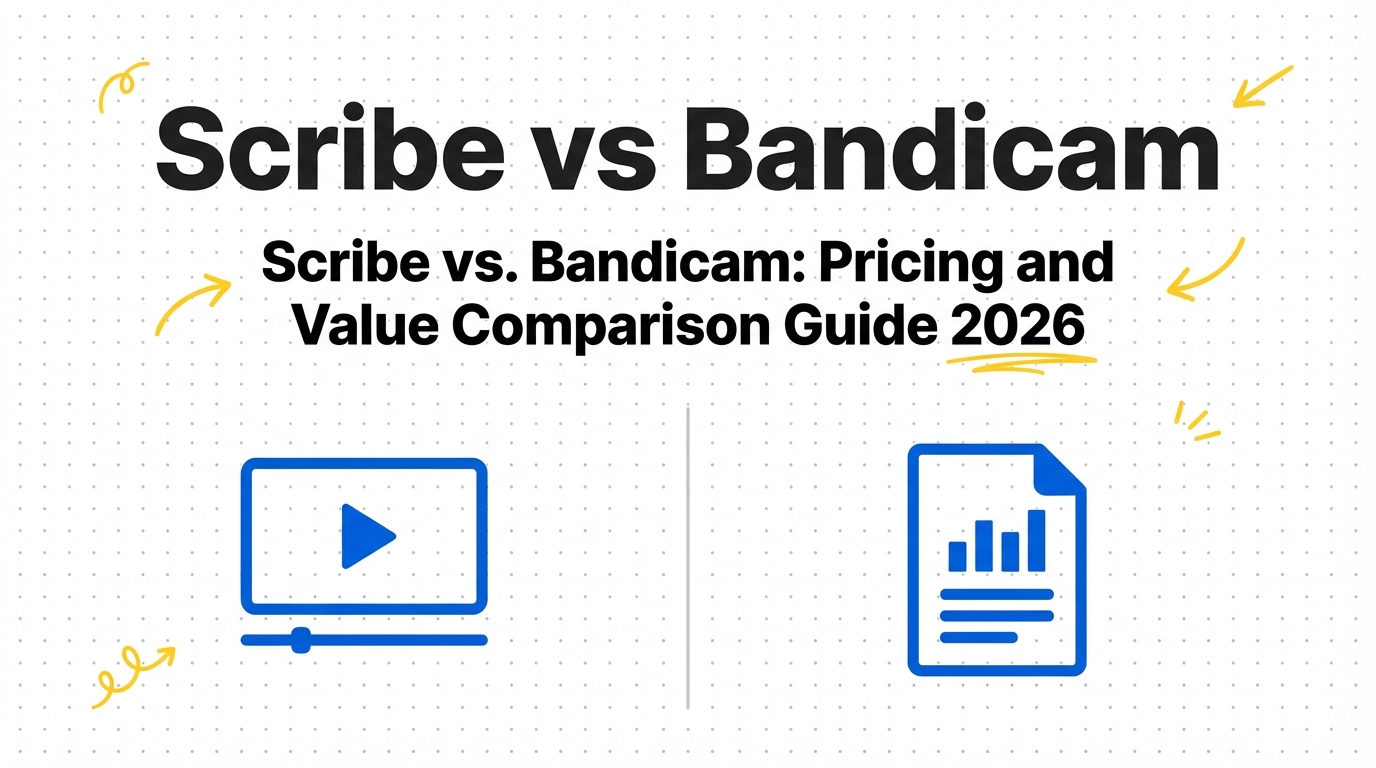 Scribe vs Bandicam

Scribe vs. Bandicam: Pricing and Value Comparison Guide 2026